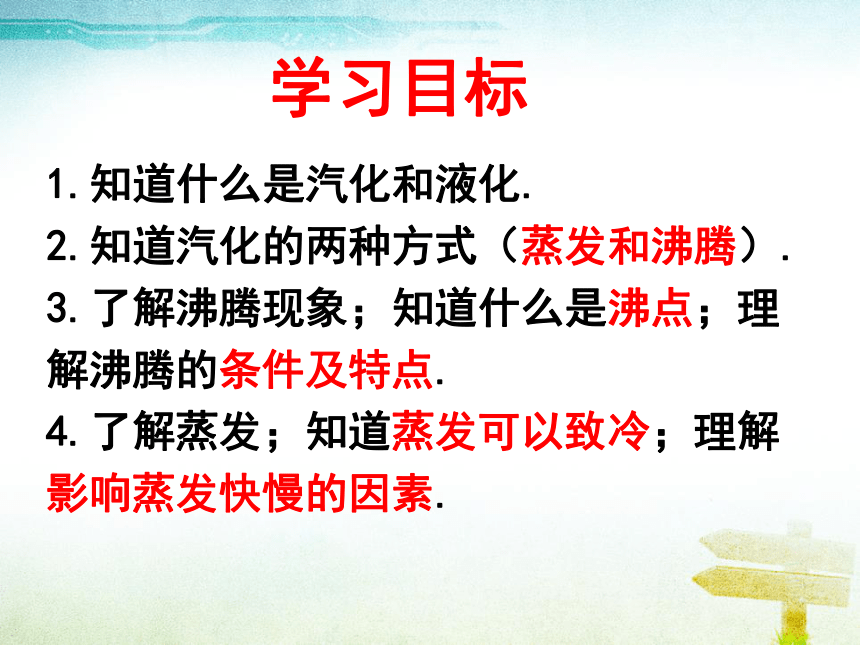 学习目标

1. 知道什么是汽化和液化.

2. 知道汽化的两种方式（蒸发和沸腾）.

3. 了解沸腾现象；知道什么是沸点；理解沸腾的条件及特点.

4. 了解蒸发；知道蒸发可以致冷；理解影响蒸发快慢的因素.